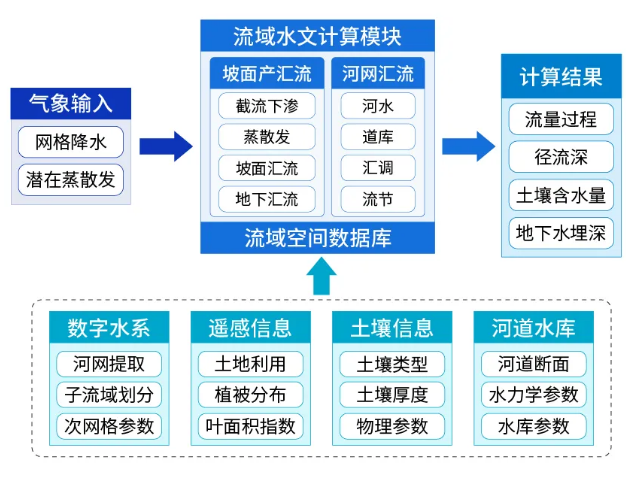 气象输入

网格降水

潜在蒸散发

流域水文计算模块

坡面产汇流

截流下渗

蒸散发

坡面汇流

地下汇流

河网汇流

河水

道库

汇调

流节

流域空间数据库

计算结果

流量过程

径流深

土壤含水量

地下水埋深

数字水系

河网提取

子流域划分

次网格参数

遥感信息

土地利用

植被分布

叶面积指数

土壤信息

土壤类型

土壤厚度

物理参数

河道水库

河道断面

水力学参数

水库参数